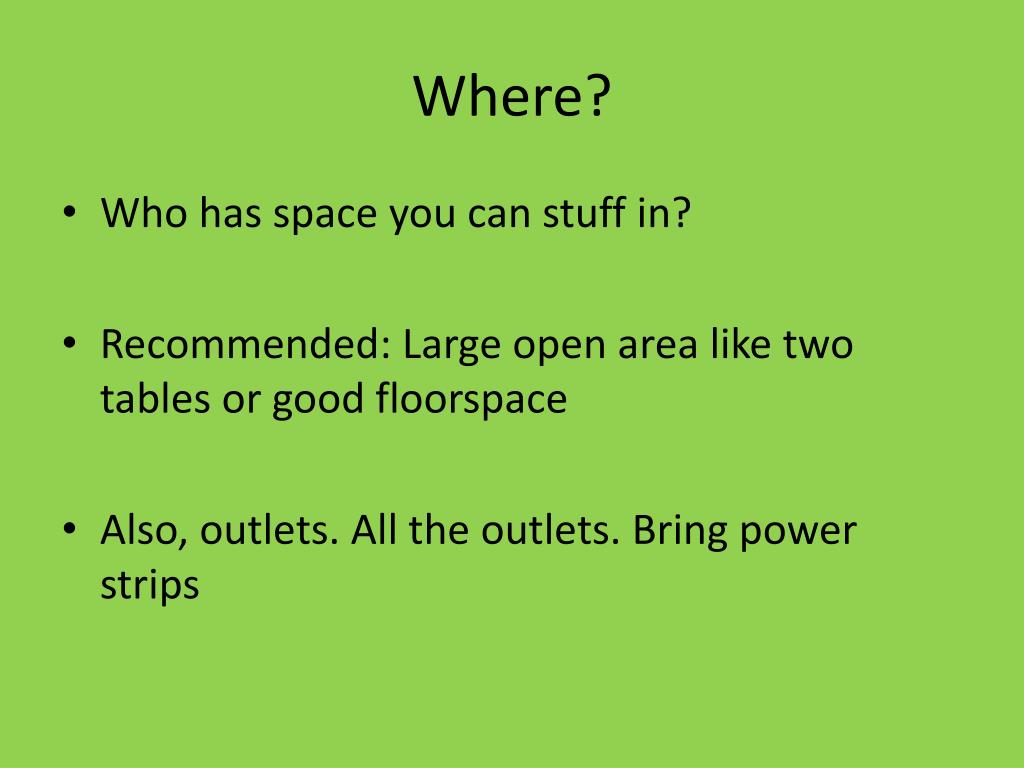 Where?

• Who has space you can stuff in?

• Recommended: Large open area like two tables or good floorspace

• Also, outlets. All the outlets. Bring power strips